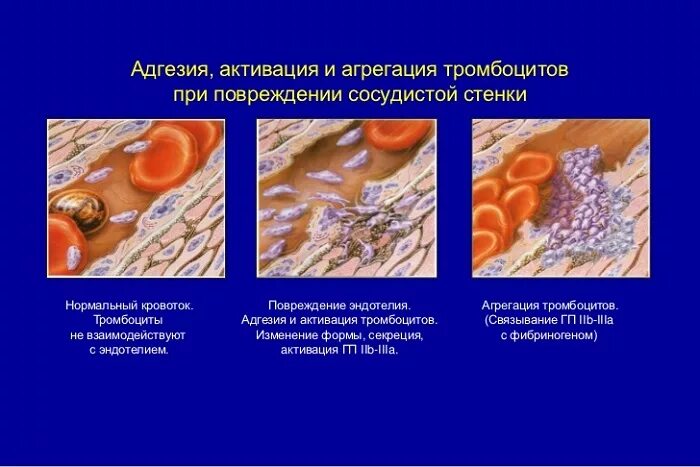 Адгезия, активация и агрегация тромбоцитов при повреждении сосудистой стенки

Нормальный кровоток. Тромбоциты не взаимодействуют с эндотелием.

Повреждение эндотелия. Адгезия и активация тромбоцитов. Изменение формы, секреция, активация ГП IIb-IIIa.

Агрегация тромбоцитов. (Связывание ГП IIb-IIIa с фибриногеном)